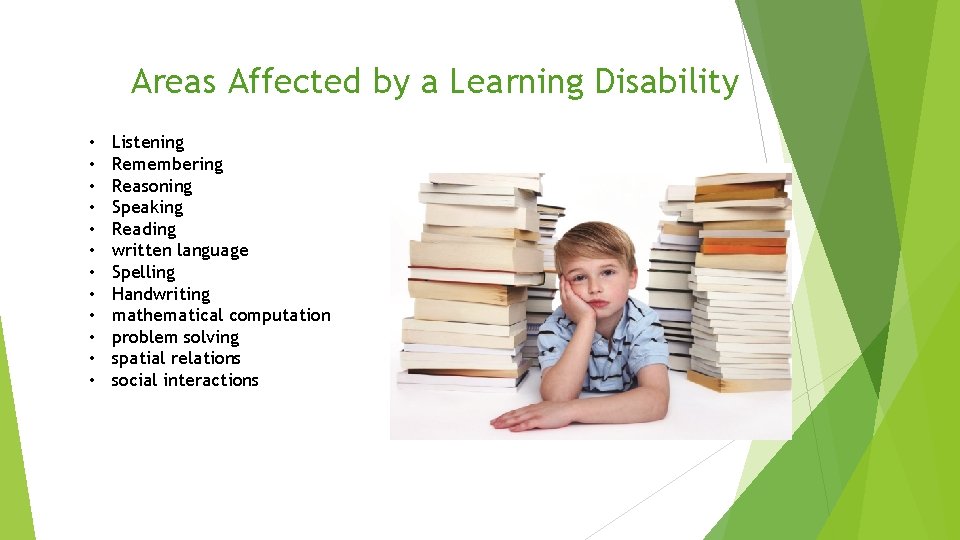 Areas Affected by a Learning Disability

• Listening
• Remembering
• Reasoning
• Speaking
• Reading
• written language
• Spelling
• Handwriting
• mathematical computation
• problem solving
• spatial relations
• social interactions